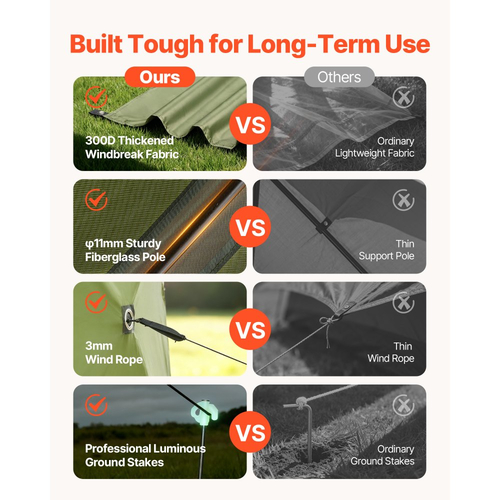 Built Tough for Long-Term Use

Ours

Others

300D Thickened Windbreak Fabric

VS

Ordinary Lightweight Fabric

φ11mm Sturdy Fiberglass Pole

VS

Thin Support Pole

3mm Wind Rope

VS

Thin Wind Rope

Professional Luminous Ground Stakes

VS

Ordinary Ground Stakes